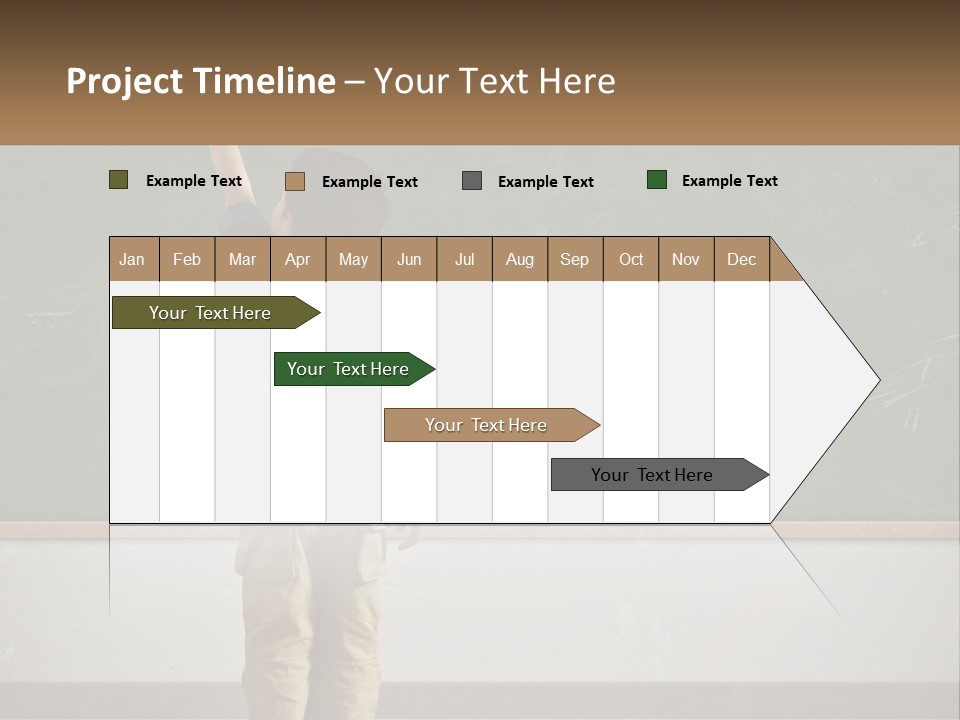 Project Timeline – Your Text Here

Example Text Example Text Example Text Example Text

| Jan | Feb | Mar | Apr | May | Jun | Jul | Aug | Sep | Oct | Nov | Dec |
|---|---|---|---|---|---|---|---|---|---|---|---|

Your Text Here

Your Text Here

Your Text Here

Your Text Here